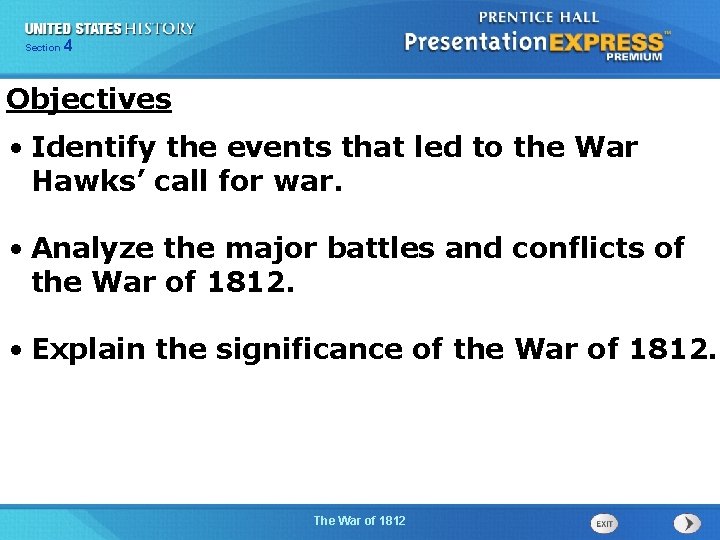 UNITED STATES HISTORY
Section 4

PRENTICE HALL
PresentationEXPRESS™
PREMIUM

Objectives

• Identify the events that led to the War Hawks’ call for war.

• Analyze the major battles and conflicts of the War of 1812.

• Explain the significance of the War of 1812.

The War of 1812

EXIT